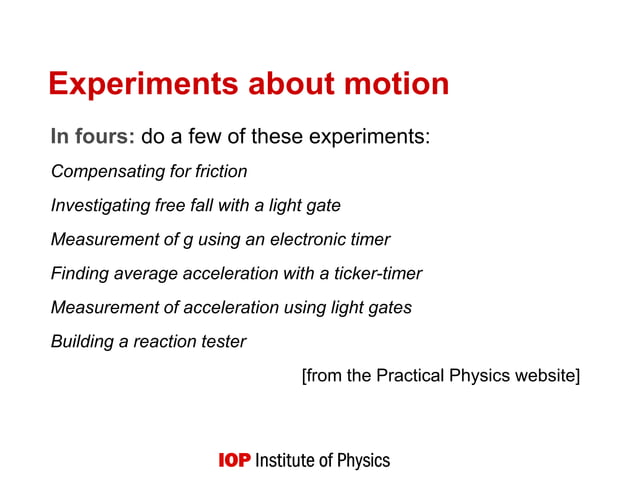 Experiments about motion

In fours: do a few of these experiments:

Compensating for friction

Investigating free fall with a light gate

Measurement of g using an electronic timer

Finding average acceleration with a ticker-timer

Measurement of acceleration using light gates

Building a reaction tester

[from the Practical Physics website]

IOP Institute of Physics